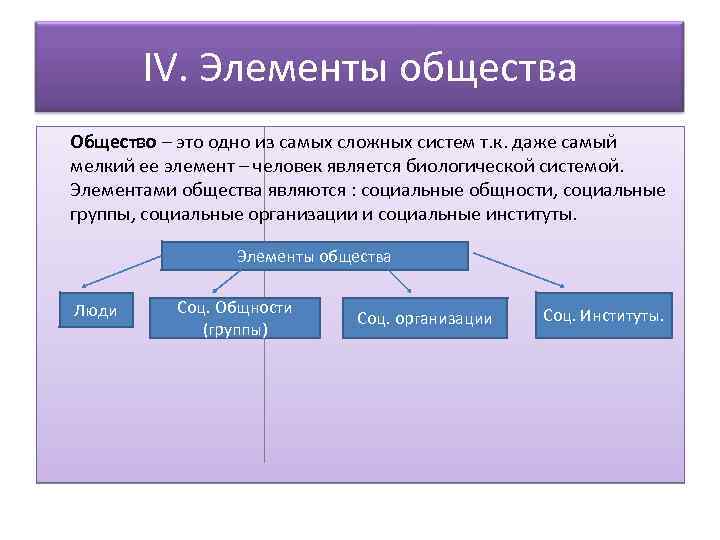 IV. Элементы общества

Общество – это одно из самых сложных систем т.к. даже самый мелкий ее элемент – человек является биологической системой. Элементами общества являются : социальные общности, социальные группы, социальные организации и социальные институты.

Элементы общества

Люди

Соц. Общности (группы)

Соц. организации

Соц. Институты.